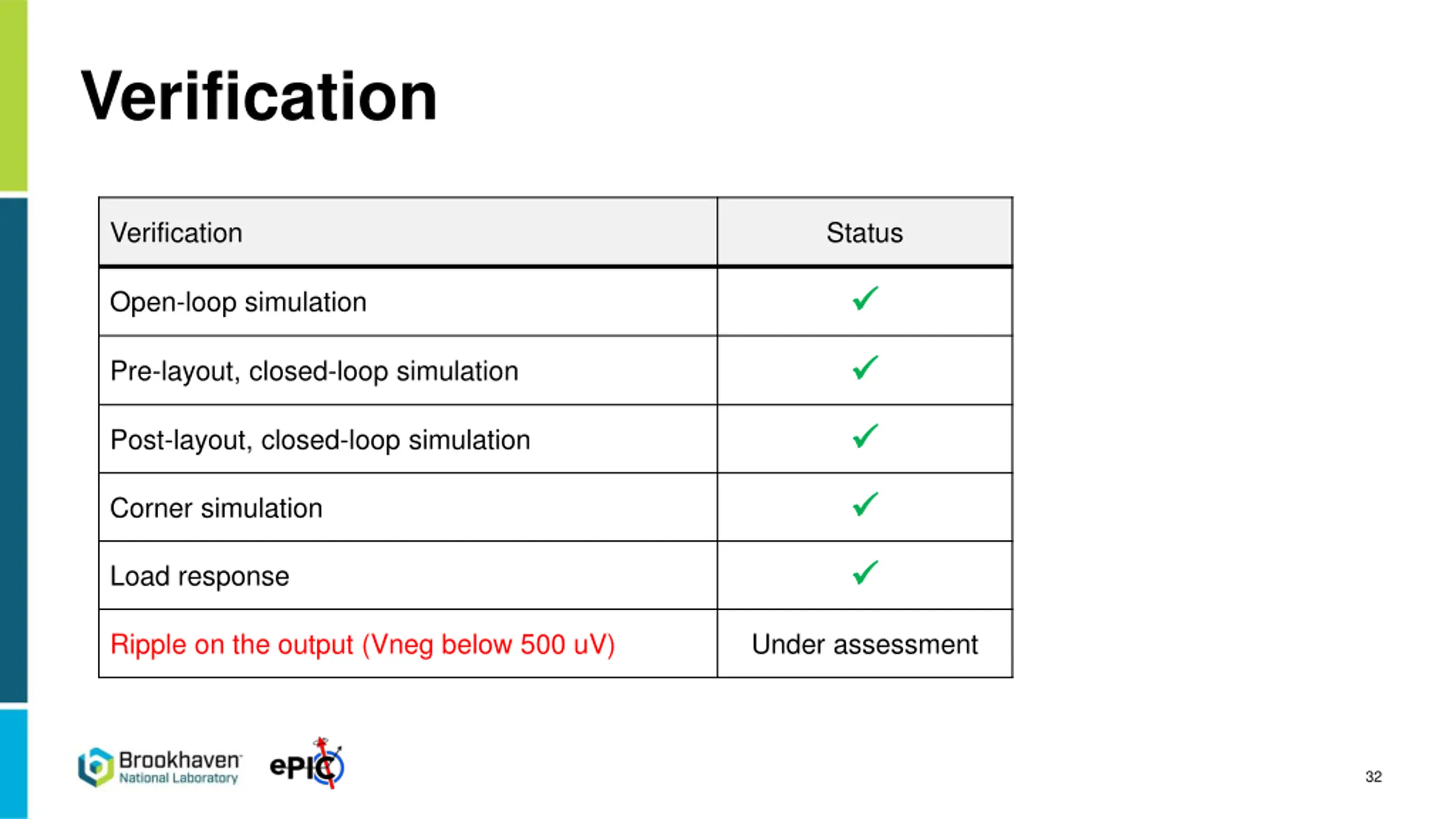 Verification

| Verification | Status |
|---|---|
| Open-loop simulation | ✓ |
| Pre-layout, closed-loop simulation | ✓ |
| Post-layout, closed-loop simulation | ✓ |
| Corner simulation | ✓ |
| Load response | ✓ |
| Ripple on the output (Vneg below 500 uV) | Under assessment |

Brookhaven National Laboratory

ePIC

32